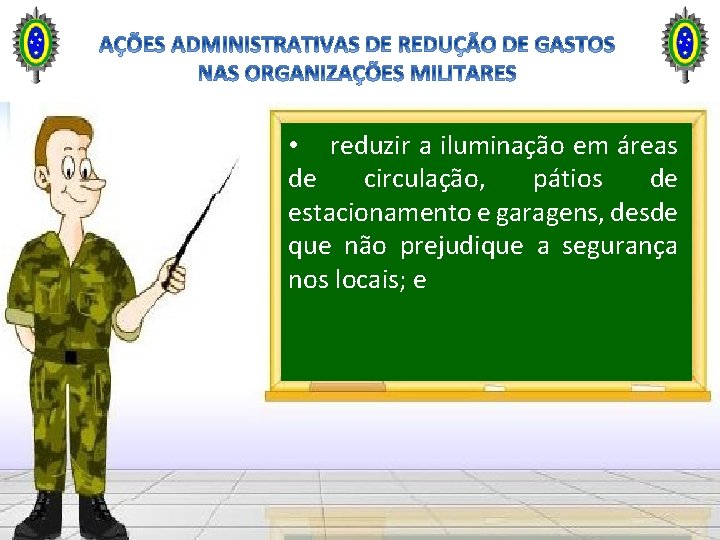 AÇÕES ADMINISTRATIVAS DE REDUÇÃO DE GASTOS NAS ORGANIZAÇÕES MILITARES

• reduzir a iluminação em áreas de circulação, pátios de estacionamento e garagens, desde que não prejudique a segurança nos locais; e